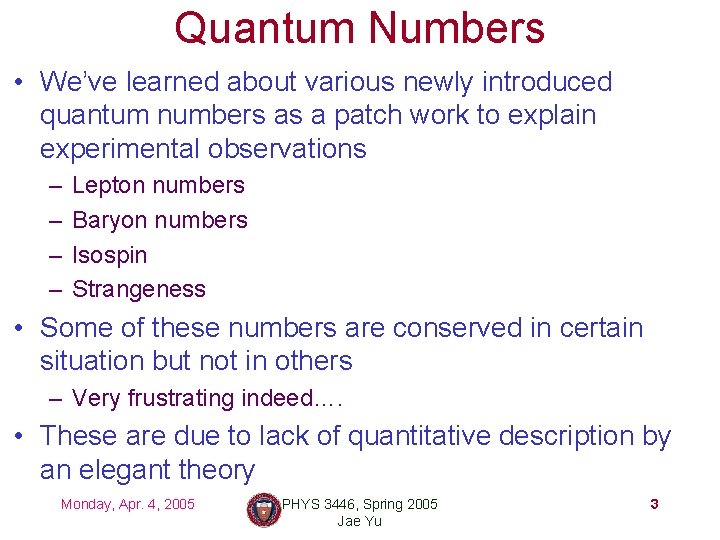 Quantum Numbers

• We've learned about various newly introduced quantum numbers as a patch work to explain experimental observations
– Lepton numbers
– Baryon numbers
– Isospin
– Strangeness

• Some of these numbers are conserved in certain situation but not in others
– Very frustrating indeed….

• These are due to lack of quantitative description by an elegant theory

Monday, Apr. 4, 2005

PHYS 3446, Spring 2005
Jae Yu

3